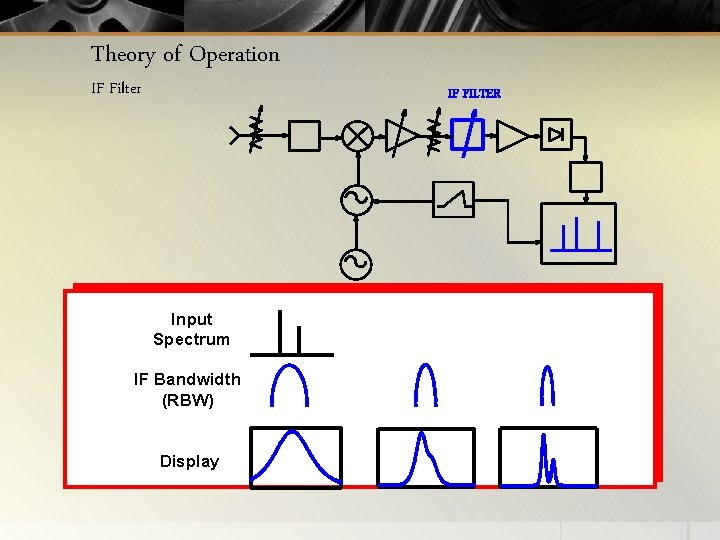 Theory of Operation

IF Filter

IF FILTER

Input Spectrum

IF Bandwidth (RBW)

Display